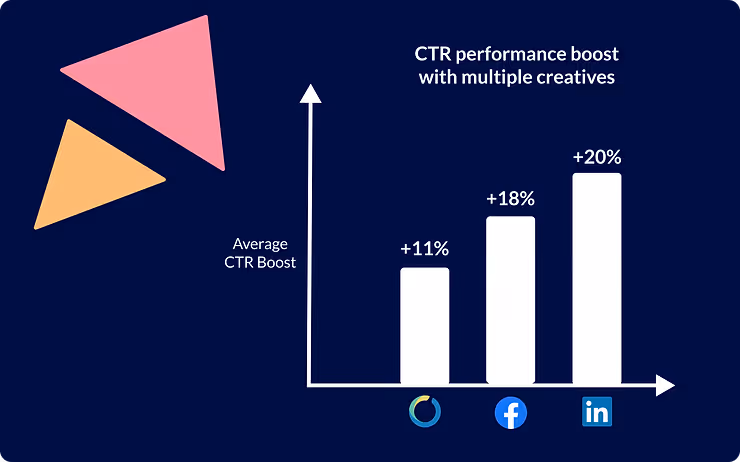 CTR performance boost with multiple creatives

Average CTR Boost

+11%

+18%

+20%

f

in